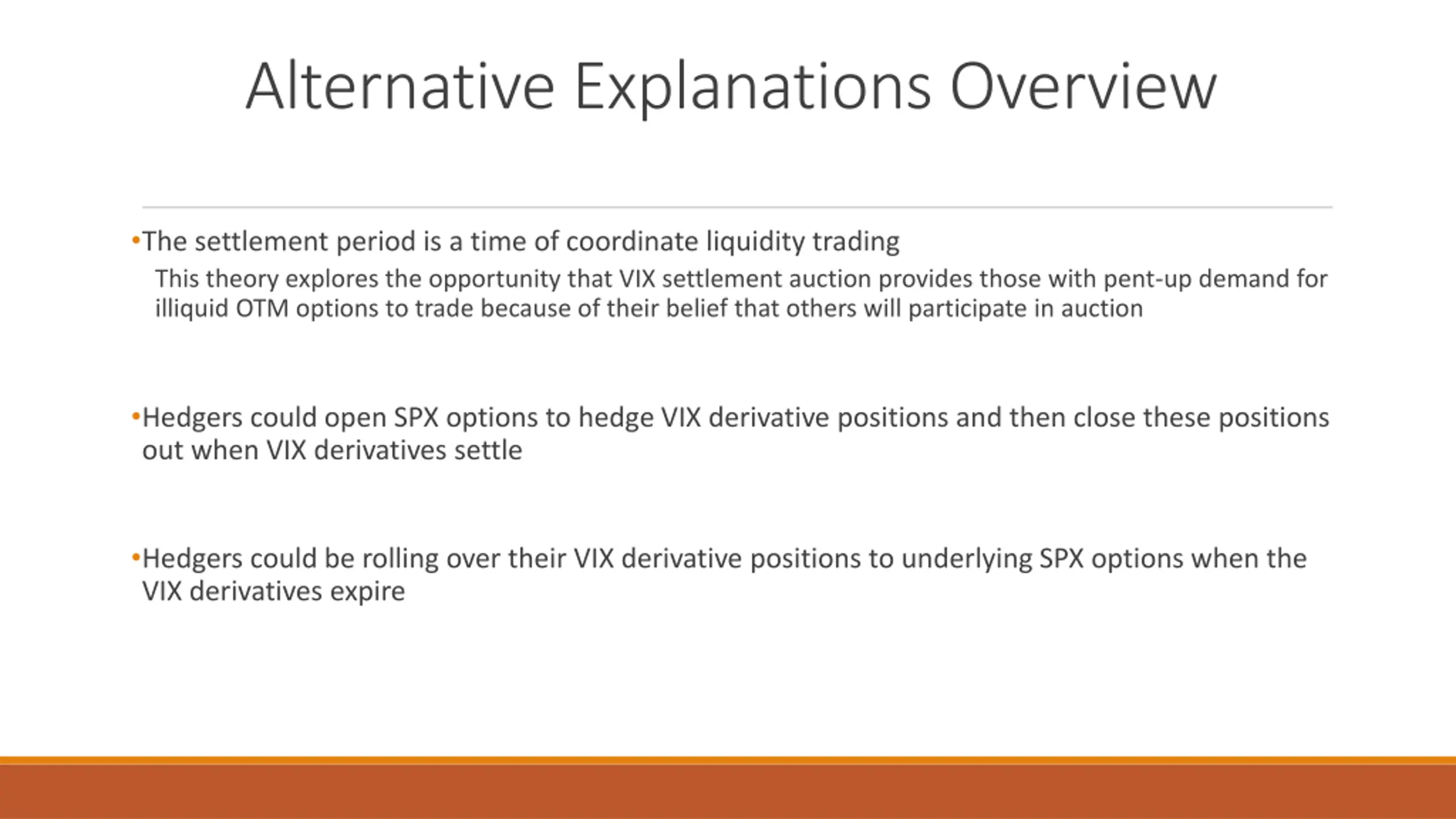 Alternative Explanations Overview

•The settlement period is a time of coordinate liquidity trading

This theory explores the opportunity that VIX settlement auction provides those with pent-up demand for illiquid OTM options to trade because of their belief that others will participate in auction

•Hedgers could open SPX options to hedge VIX derivative positions and then close these positions out when VIX derivatives settle

•Hedgers could be rolling over their VIX derivative positions to underlying SPX options when the VIX derivatives expire